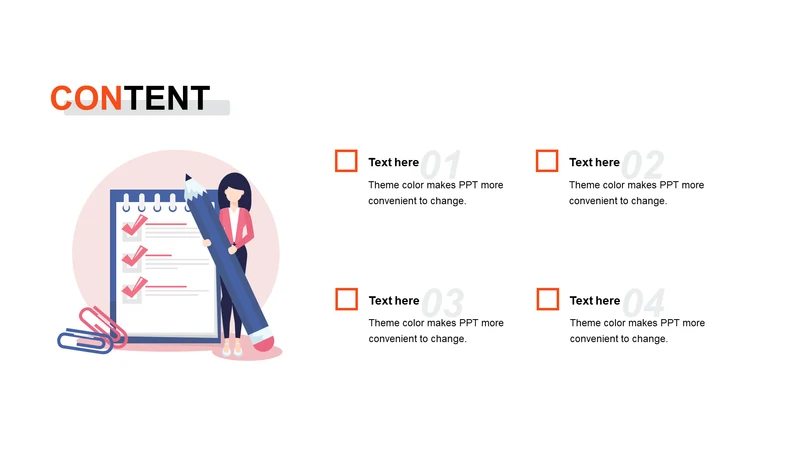 CONTENT

Text here 01
Theme color makes PPT more convenient to change.

Text here 02
Theme color makes PPT more convenient to change.

Text here 03
Theme color makes PPT more convenient to change.

Text here 04
Theme color makes PPT more convenient to change.